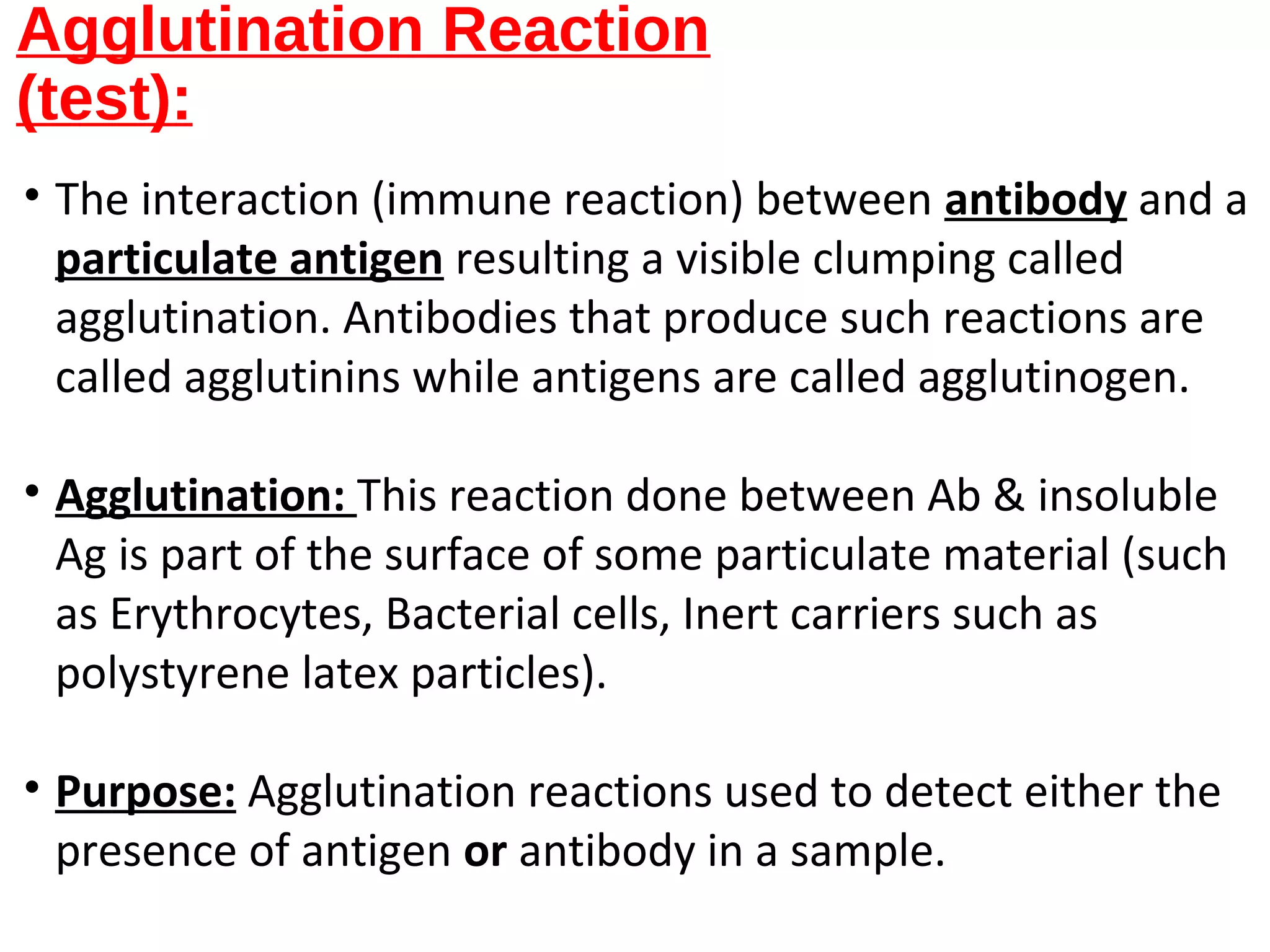 Agglutination Reaction (test):

• The interaction (immune reaction) between antibody and a particulate antigen resulting a visible clumping called agglutination. Antibodies that produce such reactions are called agglutinins while antigens are called agglutinogen.

• Agglutination: This reaction done between Ab & insoluble Ag is part of the surface of some particulate material (such as Erythrocytes, Bacterial cells, Inert carriers such as polystyrene latex particles).

• Purpose: Agglutination reactions used to detect either the presence of antigen or antibody in a sample.